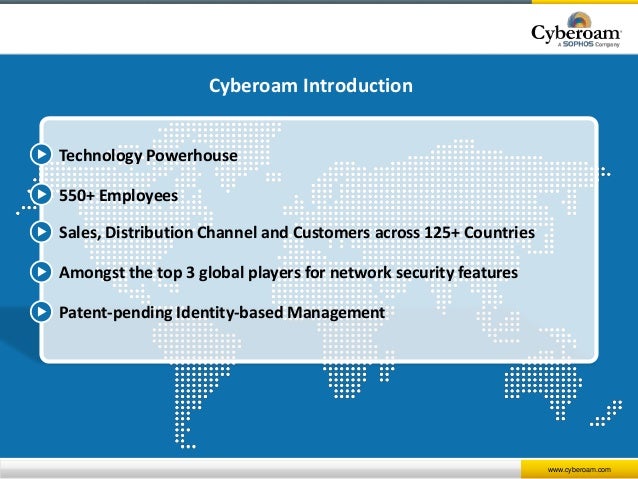 Cyberoam
A SOPHOS Company

Cyberoam Introduction

Technology Powerhouse

550+ Employees

Sales, Distribution Channel and Customers across 125+ Countries

Amongst the top 3 global players for network security features

Patent-pending Identity-based Management

www.cyberoam.com